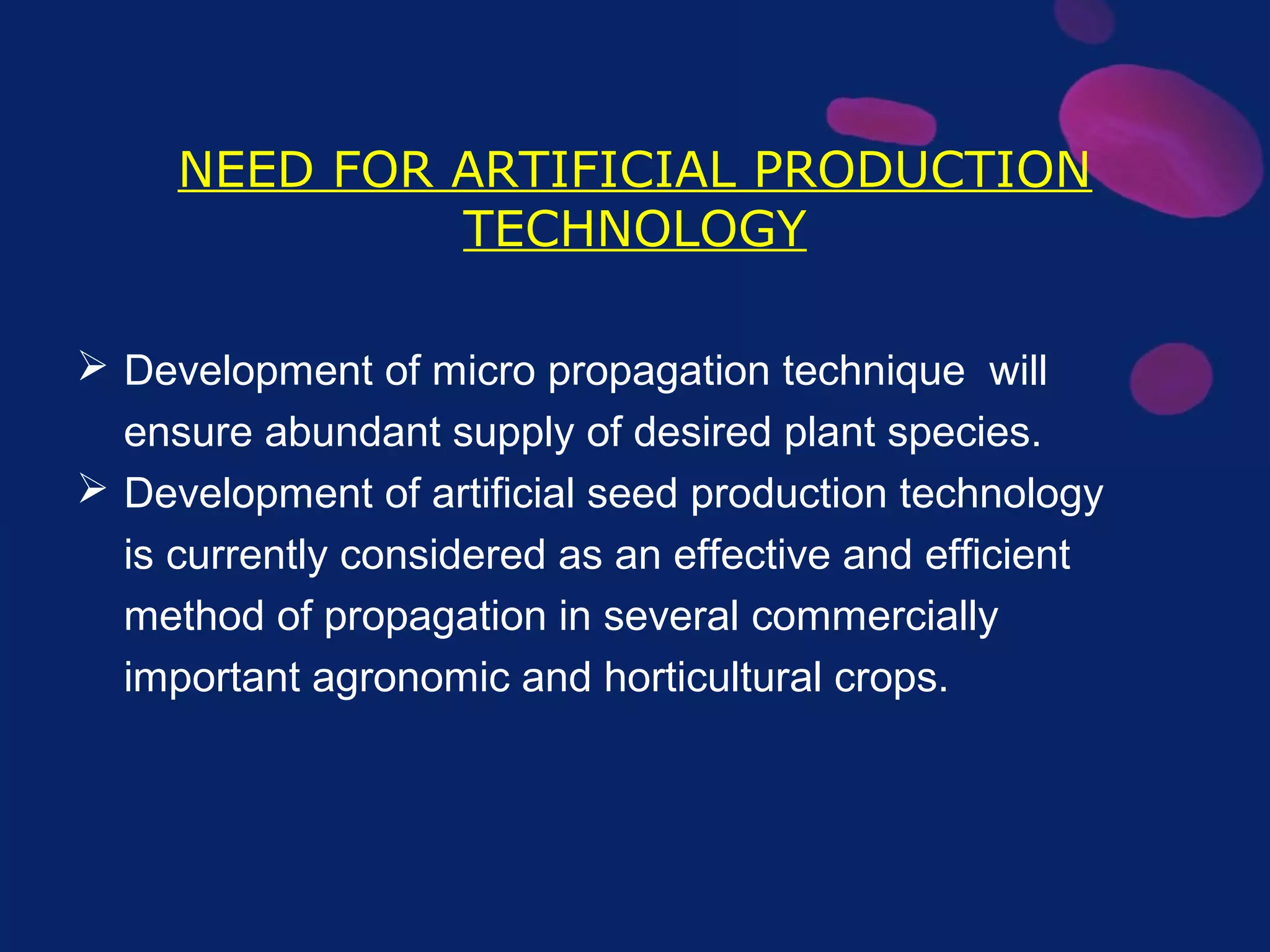 NEED FOR ARTIFICIAL PRODUCTION TECHNOLOGY

➢ Development of micro propagation technique will ensure abundant supply of desired plant species.
➢ Development of artificial seed production technology is currently considered as an effective and efficient method of propagation in several commercially important agronomic and horticultural crops.